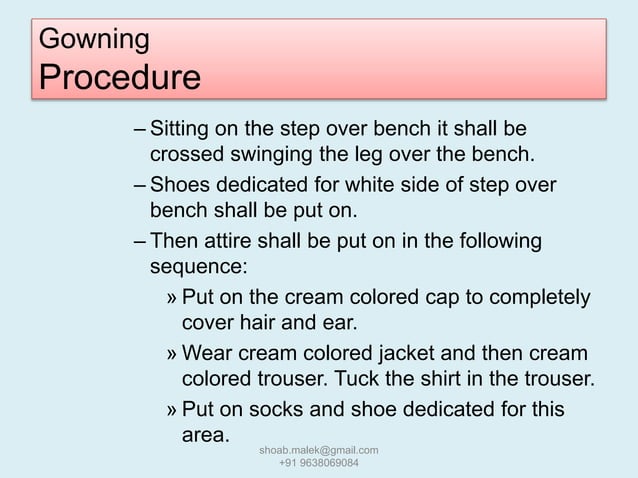 Gowning
Procedure

– Sitting on the step over bench it shall be crossed swinging the leg over the bench.

– Shoes dedicated for white side of step over bench shall be put on.

– Then attire shall be put on in the following sequence:

» Put on the cream colored cap to completely cover hair and ear.

» Wear cream colored jacket and then cream colored trouser. Tuck the shirt in the trouser.

» Put on socks and shoe dedicated for this area.

shoab.malek@gmail.com
+91 9638069084